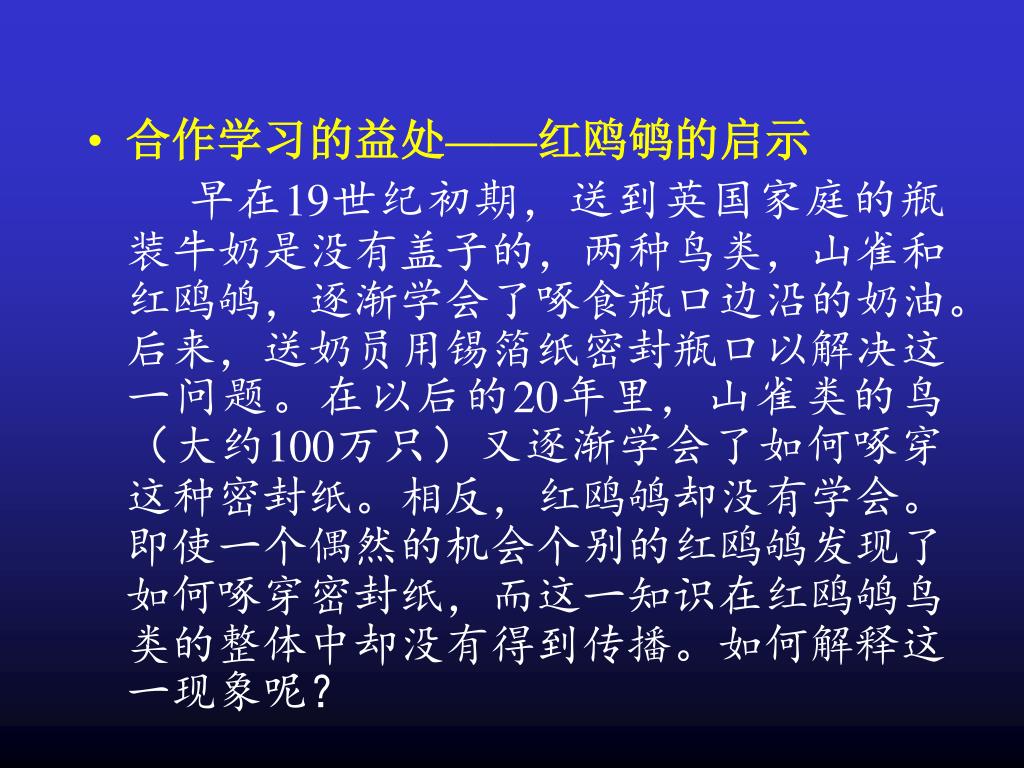 • 合作学习的益处——红鸥鸲的启示

早在19世纪初期，送到英国家庭的瓶装牛奶是没有盖子的，两种鸟类，山雀和红鸥鸲，逐渐学会了啄食瓶口边沿的奶油。后来，送奶员用锡箔纸密封瓶口以解决这一问题。在以后的20年里，山雀类的鸟（大约100万只）又逐渐学会了如何啄穿这种密封纸。相反，红鸥鸲却没有学会。即使一个偶然的机会个别的红鸥鸲发现了如何啄穿密封纸，而这一知识在红鸥鸲鸟类的整体中却没有得到传播。如何解释这一现象呢？